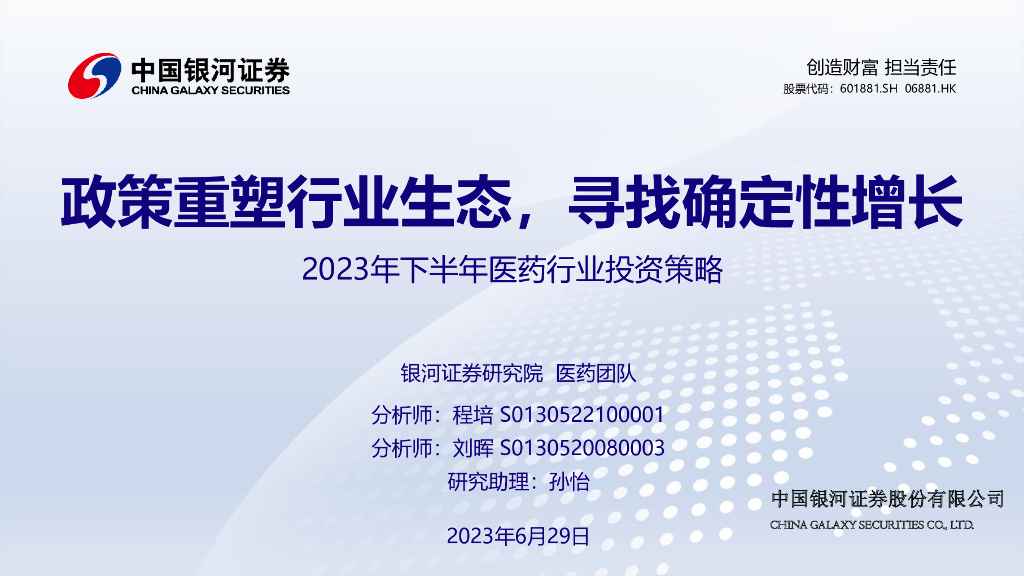 中国银河证券
CHINA GALAXY SECURITIES

创造财富 担当责任
股票代码：601881.SH 06881.HK

政策重塑行业生态，寻找确定性增长

2023年下半年医药行业投资策略

银河证券研究院 医药团队

分析师：程培 S0130522100001

分析师：刘晖 S0130520080003

研究助理：孙怡

2023年6月29日

中国银河证券股份有限公司
CHINA GALAXY SECURITIES CO., LTD.